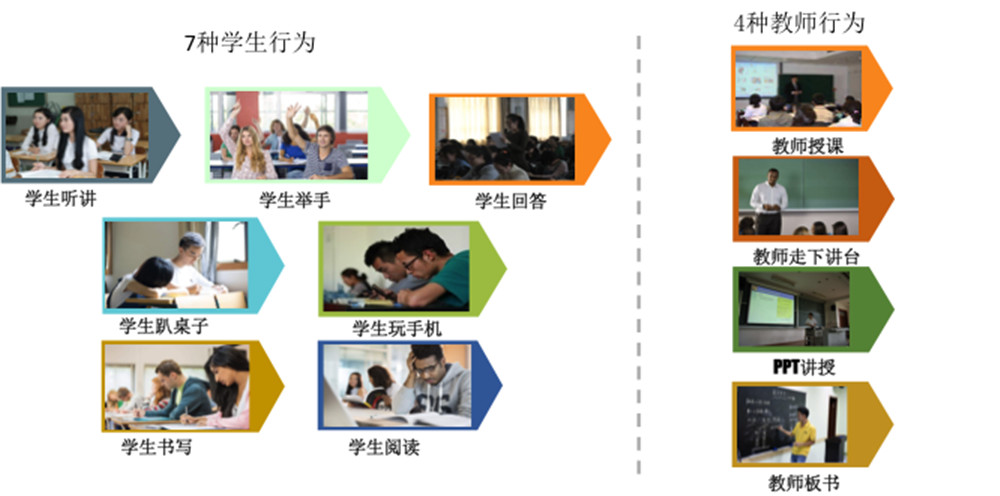 7种学生行为

学生听讲

学生举手

学生回答

学生趴桌子

学生玩手机

学生书写

学生阅读

4种教师行为

教师授课

教师走下讲台

PPT讲授

教师板书